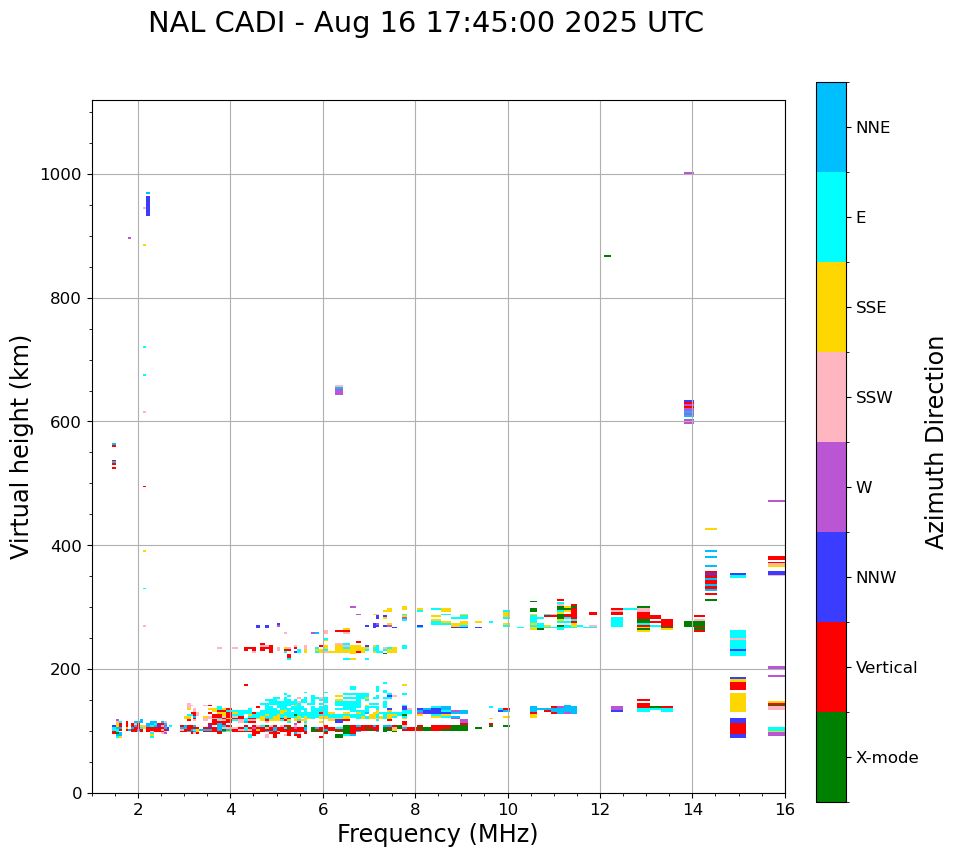 NAL CADI - Aug 16 17:45:00 2025 UTC

Virtual height (km)

1000
800
600
400
200
0

2
4
6
8
10
12
14
16

Frequency (MHz)

NNE
E
SSE
SSW
W
NNW
Vertical
X-mode

Azimuth Direction